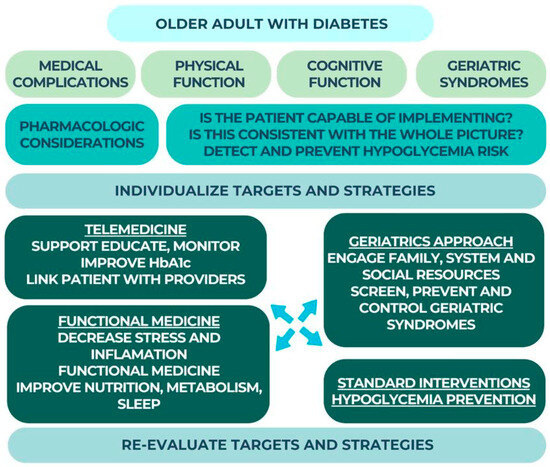 OLDER ADULT WITH DIABETES

MEDICAL COMPLICATIONS

PHYSICAL FUNCTION

COGNITIVE FUNCTION

GERIATRIC SYNDROMES

PHARMACOLOGIC CONSIDERATIONS

IS THE PATIENT CAPABLE OF IMPLEMENTING?
IS THIS CONSISTENT WITH THE WHOLE PICTURE?
DETECT AND PREVENT HYPOGLYCEMIA RISK

INDIVIDUALIZE TARGETS AND STRATEGIES

TELEMEDICINE
SUPPORT EDUCATE, MONITOR
IMPROVE HbA1c
LINK PATIENT WITH PROVIDERS

FUNCTIONAL MEDICINE
DECREASE STRESS AND INFLAMATION
FUNCTIONAL MEDICINE
IMPROVE NUTRITION, METABOLISM, SLEEP

GERIATRICS APPROACH
ENGAGE FAMILY, SYSTEM AND SOCIAL RESOURCES
SCREEN, PREVENT AND CONTROL GERIATRIC SYNDROMES

STANDARD INTERVENTIONS
HYPOGLYCEMIA PREVENTION

RE-EVALUATE TARGETS AND STRATEGIES